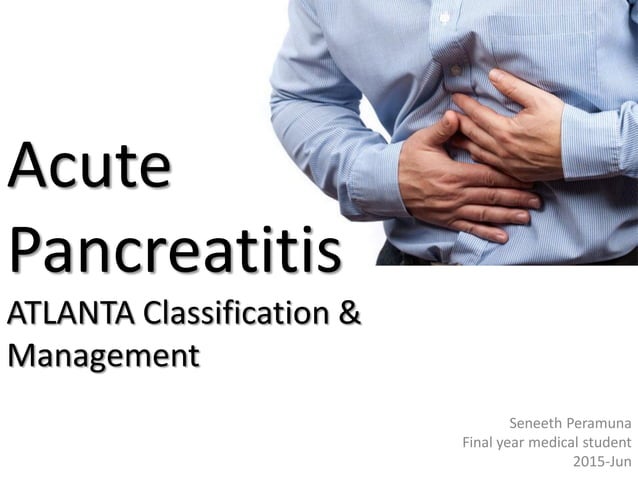 Acute Pancreatitis

ATLANTA Classification & Management

Seneeth Peramuna
Final year medical student
2015-Jun